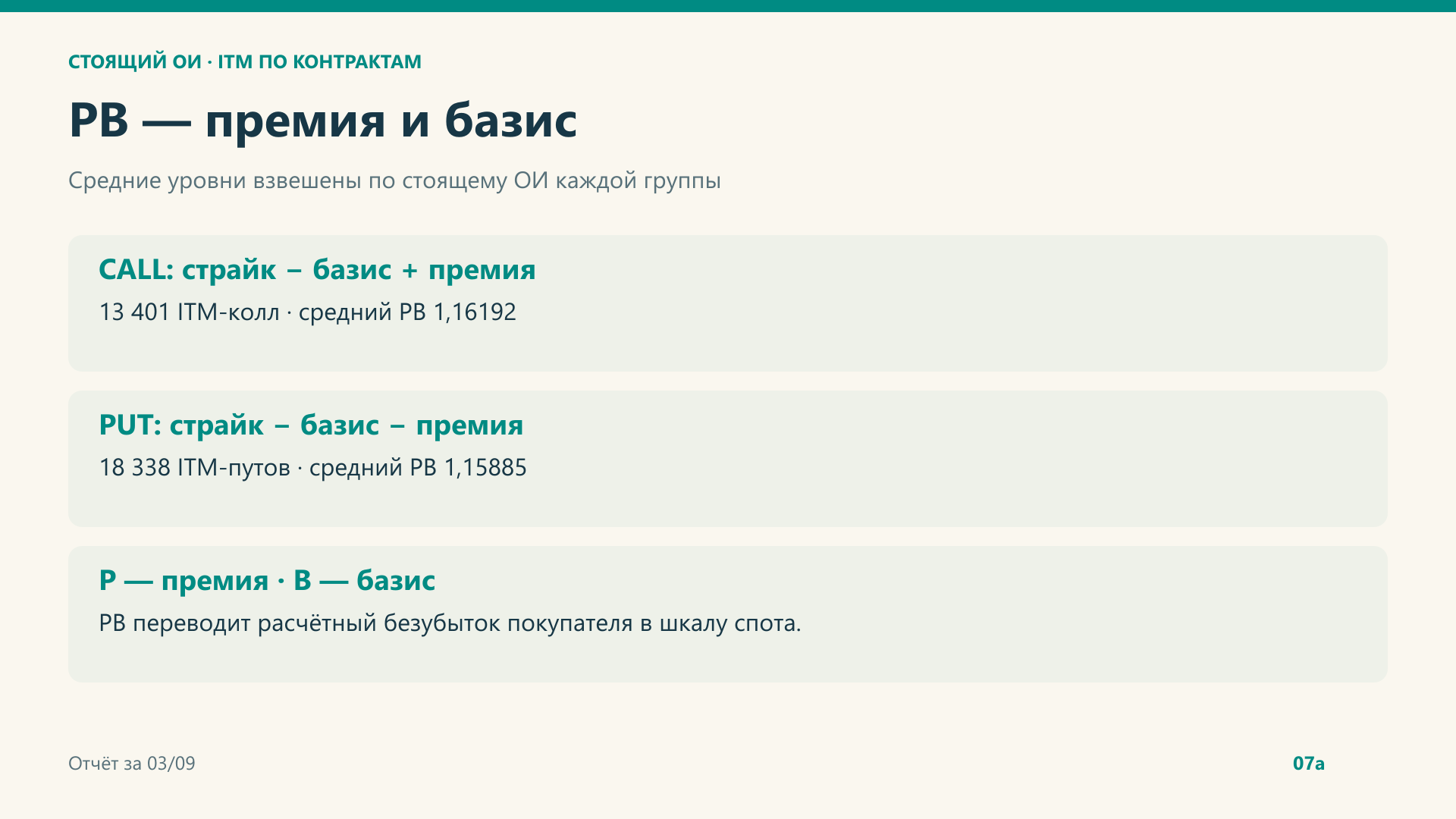 СТОЯЩИЙ ОИ · ITM ПО КОНТРАКТАМ

PB — премия и базис

Средние уровни взвешены по стоящему ОИ каждой группы

CALL: страйк − базис + премия

13 401 ITM-колл · средний PB 1,16192

PUT: страйк − базис − премия

18 338 ITM-путов · средний PB 1,15885

P — премия · B — базис

PB переводит расчётный безубыток покупателя в шкалу спота.

Отчёт за 03/09

07a